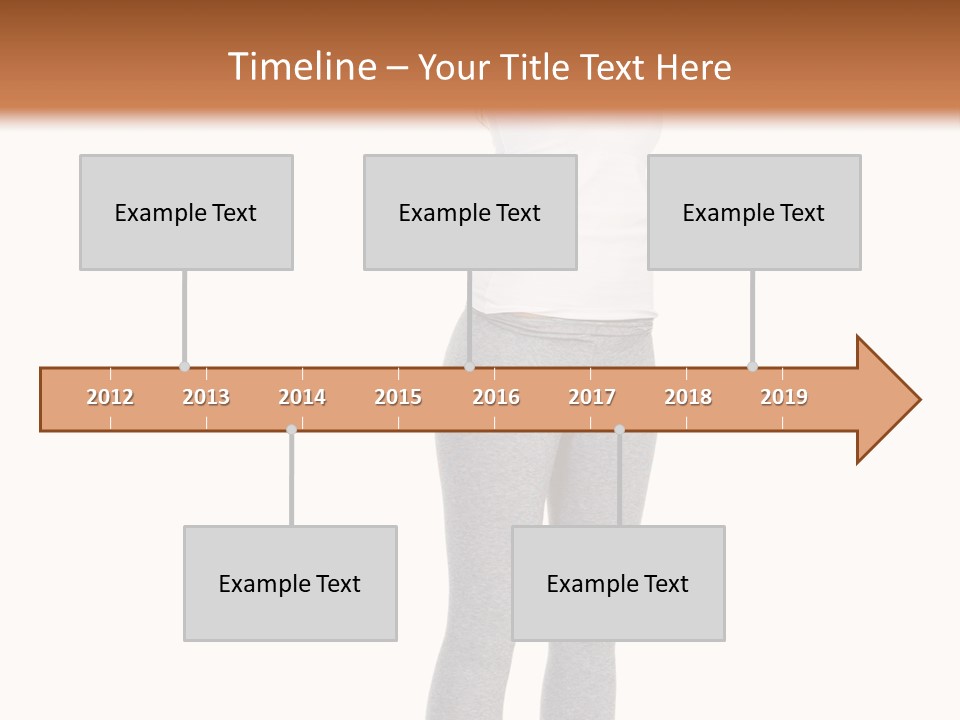 Timeline – Your Title Text Here

Example Text

Example Text

Example Text

2012 2013 2014 2015 2016 2017 2018 2019

Example Text

Example Text